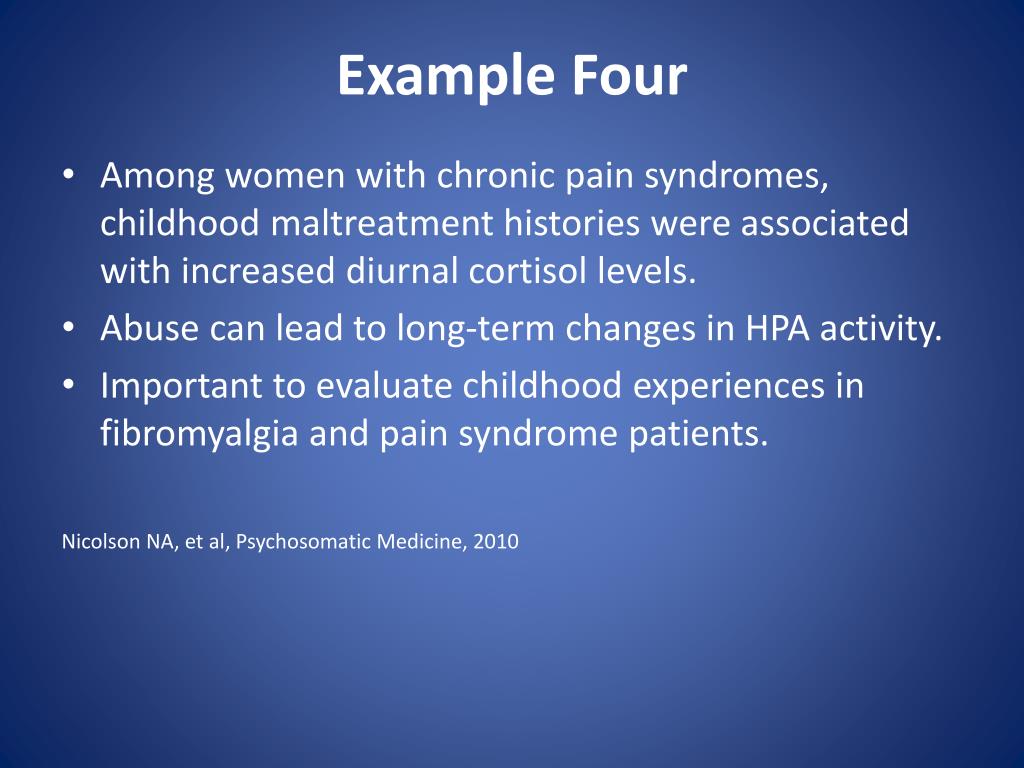 Example Four

• Among women with chronic pain syndromes, childhood maltreatment histories were associated with increased diurnal cortisol levels.
• Abuse can lead to long-term changes in HPA activity.
• Important to evaluate childhood experiences in fibromyalgia and pain syndrome patients.

Nicolson NA, et al, Psychosomatic Medicine, 2010